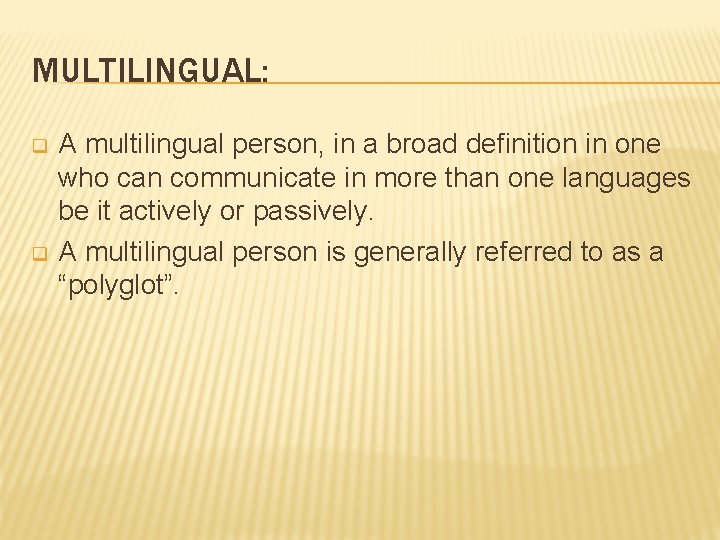 MULTILINGUAL:

A multilingual person, in a broad definition in one who can communicate in more than one languages be it actively or passively.

A multilingual person is generally referred to as a “polyglot”.